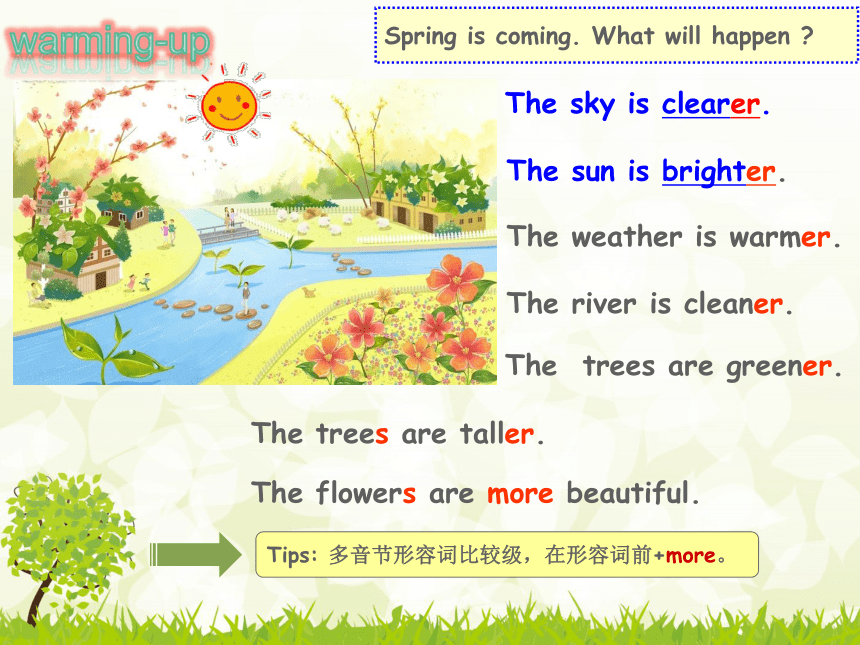 warming-up

Spring is coming. What will happen ?

The sky is clearer.

The sun is brighter.

The weather is warmer.

The river is cleaner.

The trees are greener.

The trees are taller.

The flowers are more beautiful.

Tips: 多音节形容词比较级，在形容词前+more。